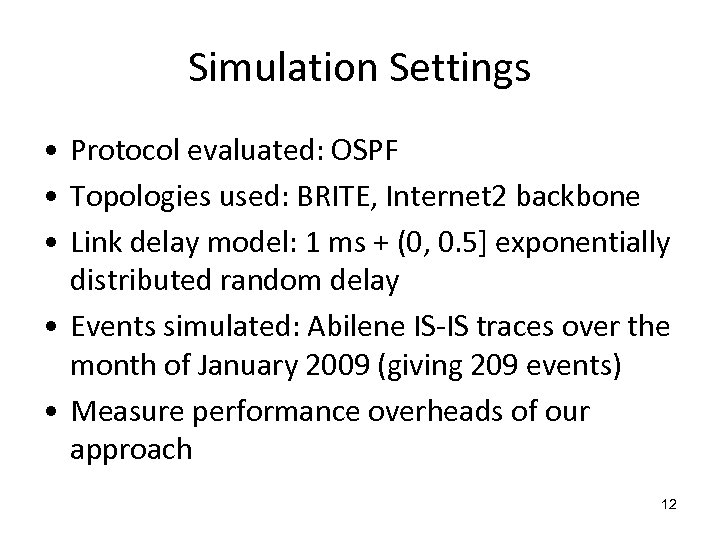 Simulation Settings

• Protocol evaluated: OSPF
• Topologies used: BRITE, Internet2 backbone
• Link delay model: 1 ms + (0, 0.5] exponentially distributed random delay
• Events simulated: Abilene IS-IS traces over the month of January 2009 (giving 209 events)
• Measure performance overheads of our approach

12